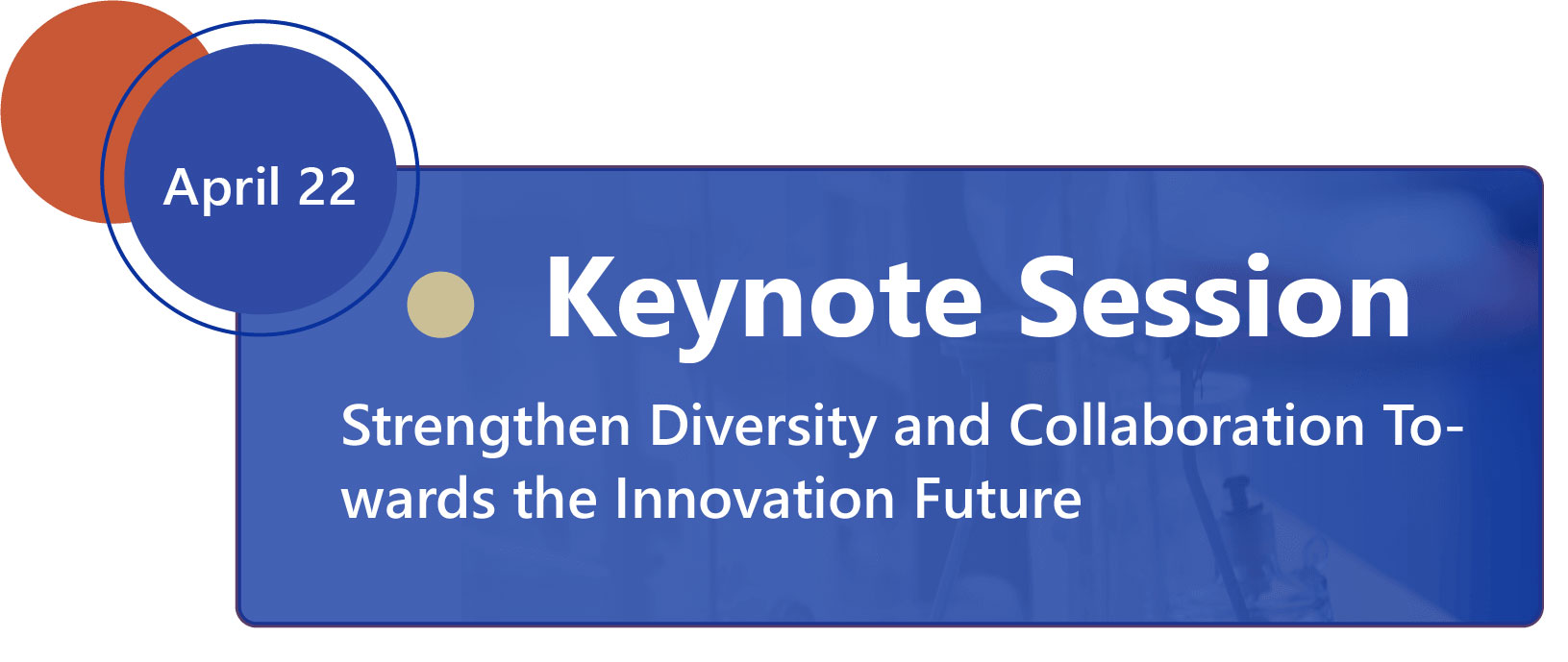 April 22

Keynote Session

Strengthen Diversity and Collaboration Towards the Innovation Future